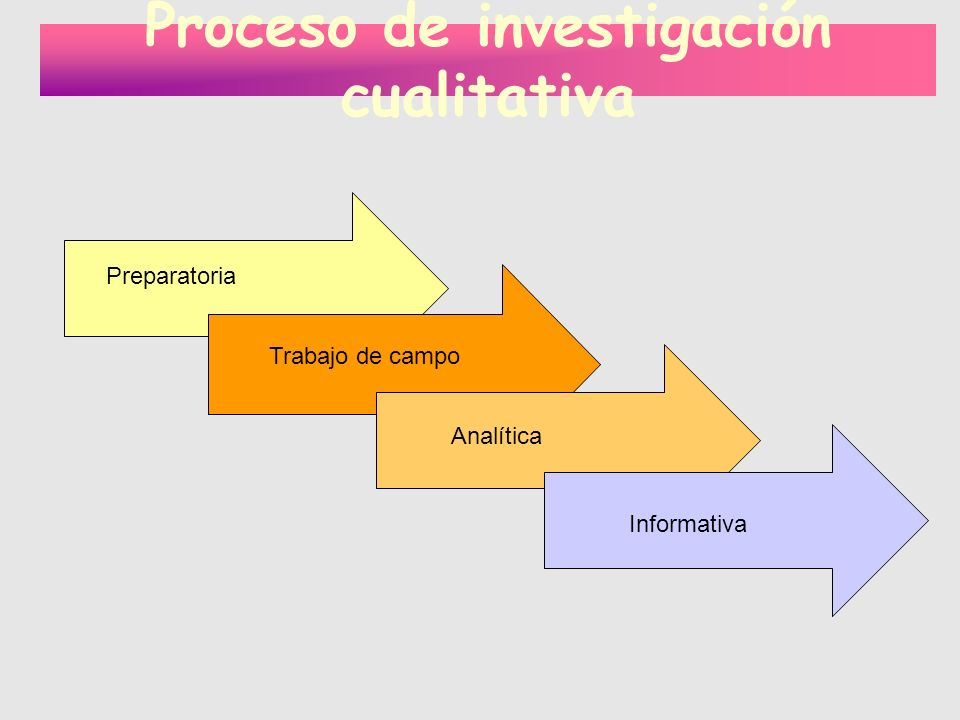 Proceso de investigación cualitativa

Preparatoria

Trabajo de campo

Analítica

Informativa